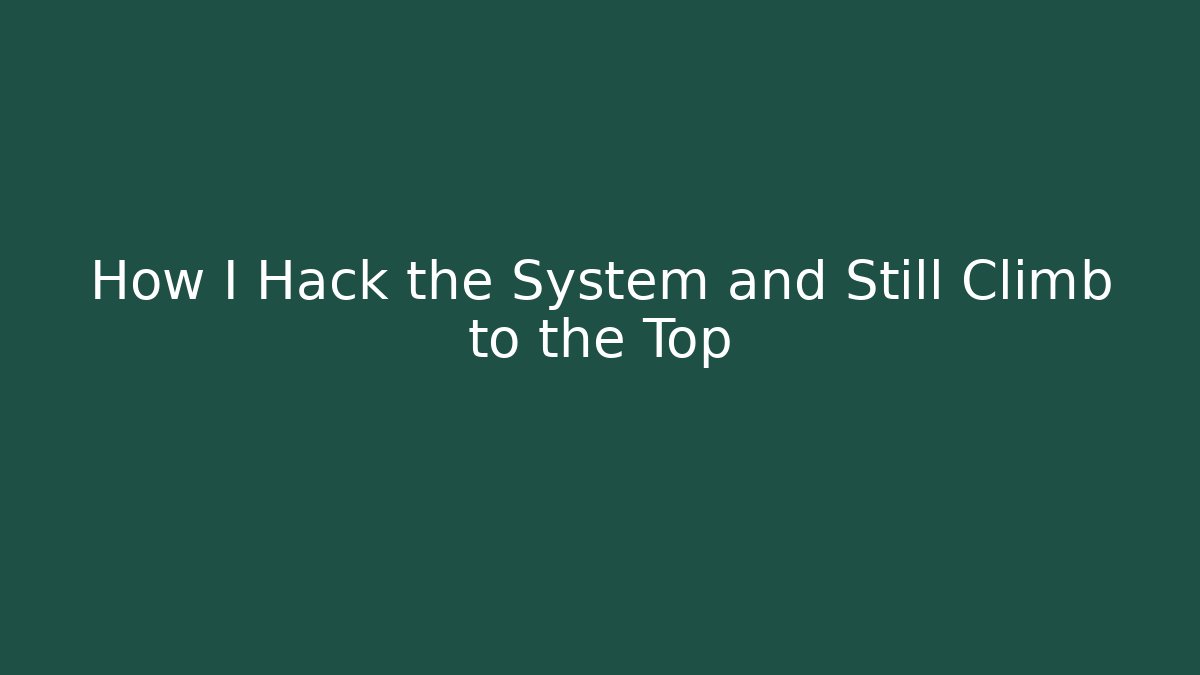 How I Hack the System and Still Climb to the Top